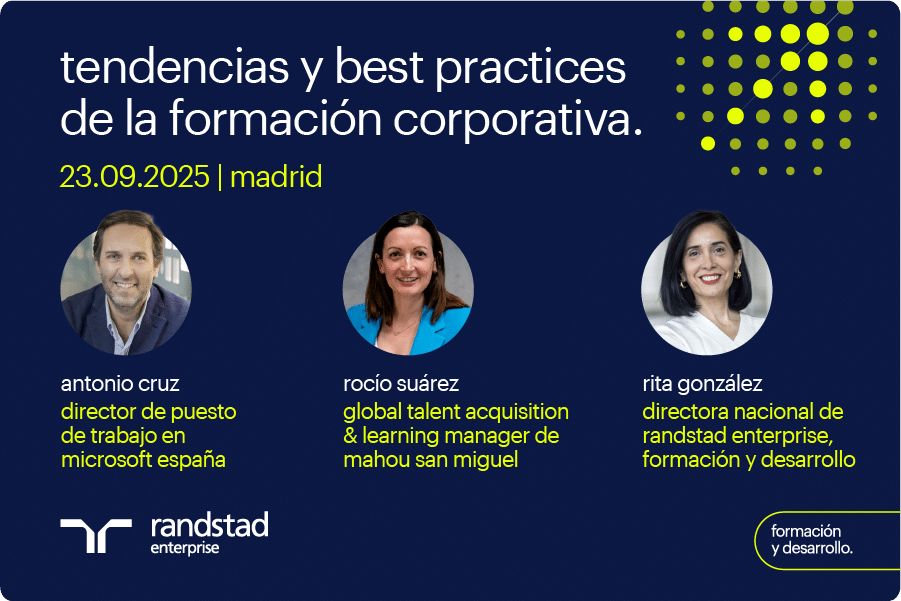 tendencias y best practices de la formación corporativa.

23.09.2025 | madrid

antonio cruz
director de puesto de trabajo en microsoft españa

rocío suárez
global talent acquisition & learning manager de mahou san miguel

rita gonzález
directora nacional de randstad enterprise, formación y desarrollo

randstad
enterprise

formación y desarrollo.